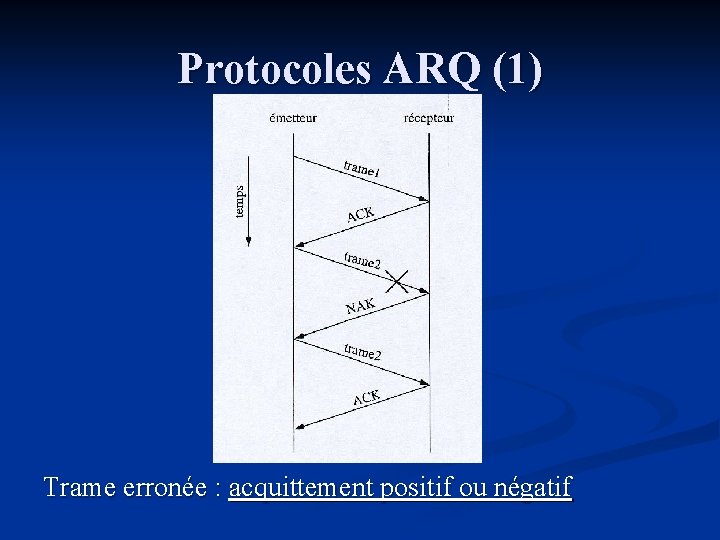 Protocoles ARQ (1)

émetteur

récepteur

temps

trame1

ACK

trame2

NAK

trame2

ACK

Trame erronée : acquittement positif ou négatif